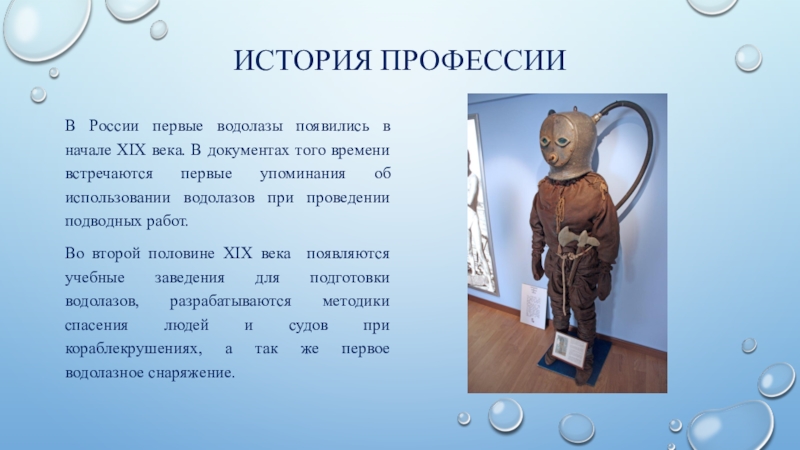 ИСТОРИЯ ПРОФЕССИИ

В России первые водолазы появились в начале XIX века. В документах того времени встречаются первые упоминания об использовании водолазов при проведении подводных работ.

Во второй половине XIX века появляются учебные заведения для подготовки водолазов, разрабатываются методики спасения людей и судов при кораблекрушениях, а так же первое водолазное снаряжение.